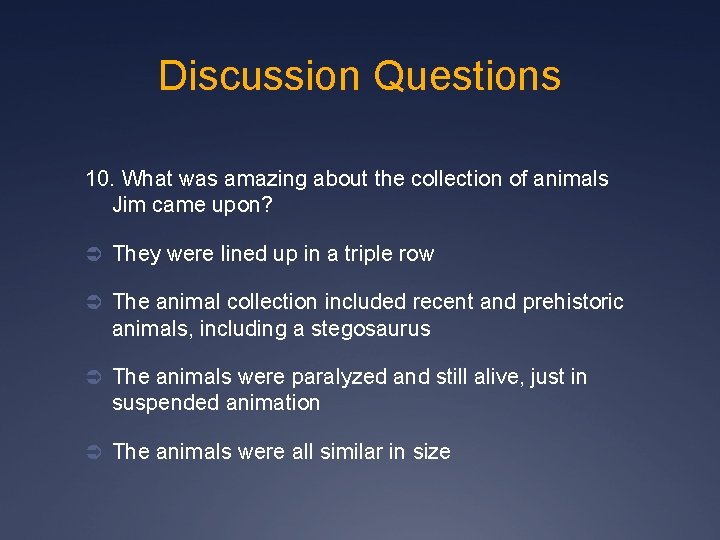 Discussion Questions

10. What was amazing about the collection of animals Jim came upon?

➲ They were lined up in a triple row

➲ The animal collection included recent and prehistoric animals, including a stegosaurus

➲ The animals were paralyzed and still alive, just in suspended animation

➲ The animals were all similar in size